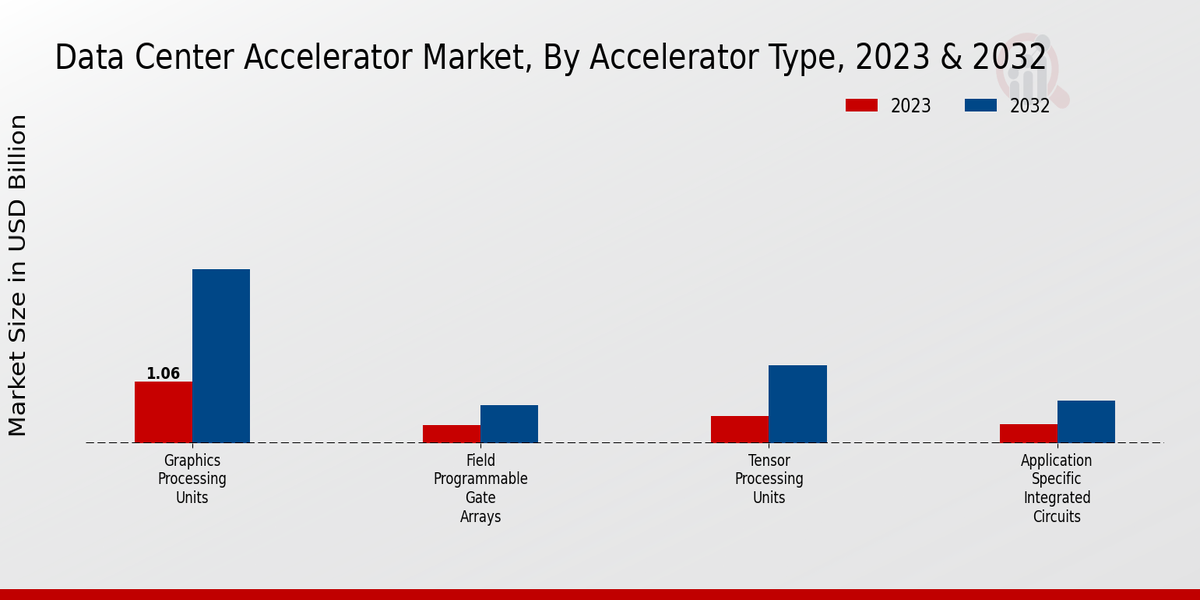 Data Center Accelerator Market, By Accelerator Type, 2023 & 2032

2023
2032

Market Size in USD Billion

1.06

Graphics Processing Units

Field Programmable Gate Arrays

Tensor Processing Units

Application Specific Integrated Circuits